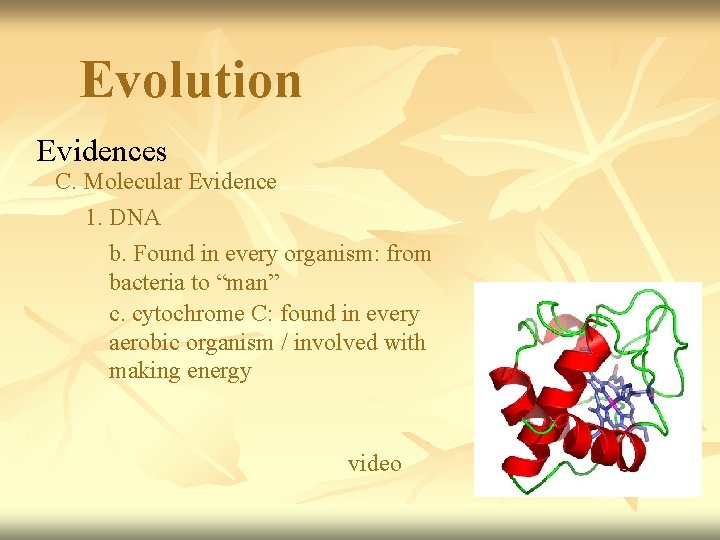 Evolution

Evidences

C. Molecular Evidence

1. DNA

b. Found in every organism: from bacteria to “man”

c. cytochrome C: found in every aerobic organism / involved with making energy

video